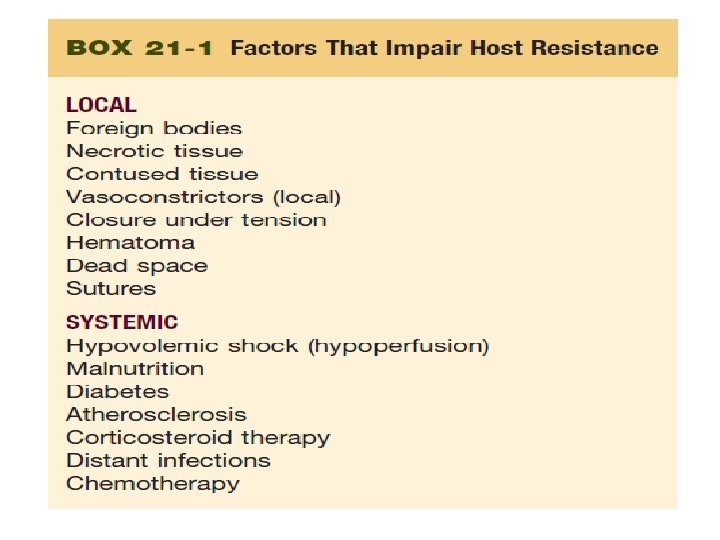 BOX 21-1 Factors That Impair Host Resistance

LOCAL
Foreign bodies
Necrotic tissue
Contused tissue
Vasoconstrictors (local)
Closure under tension
Hematoma
Dead space
Sutures

SYSTEMIC
Hypovolemic shock (hypoperfusion)
Malnutrition
Diabetes
Atherosclerosis
Corticosteroid therapy
Distant infections
Chemotherapy